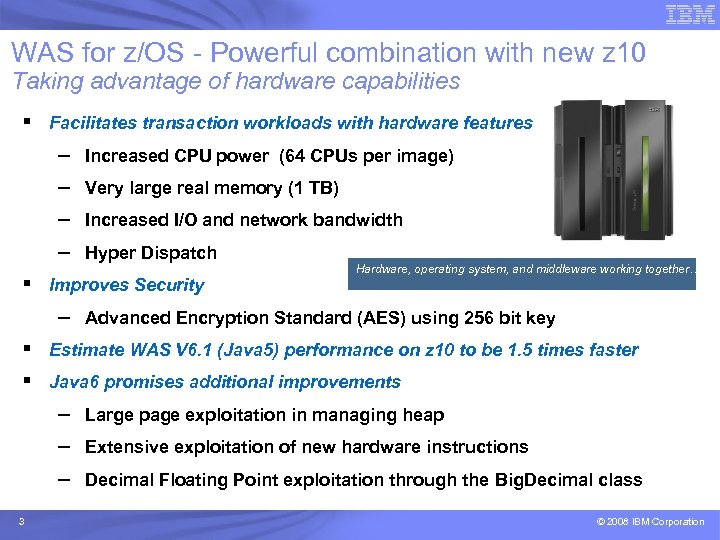 IBM

WAS for z/OS - Powerful combination with new z10
Taking advantage of hardware capabilities

▪ Facilitates transaction workloads with hardware features
– Increased CPU power (64 CPUs per image)
– Very large real memory (1 TB)
– Increased I/O and network bandwidth
– Hyper Dispatch

Hardware, operating system, and middleware working together…

▪ Improves Security
– Advanced Encryption Standard (AES) using 256 bit key
▪ Estimate WAS V6.1 (Java5) performance on z10 to be 1.5 times faster
▪ Java6 promises additional improvements
– Large page exploitation in managing heap
– Extensive exploitation of new hardware instructions
– Decimal Floating Point exploitation through the BigDecimal class

3

© 2008 IBM Corporation